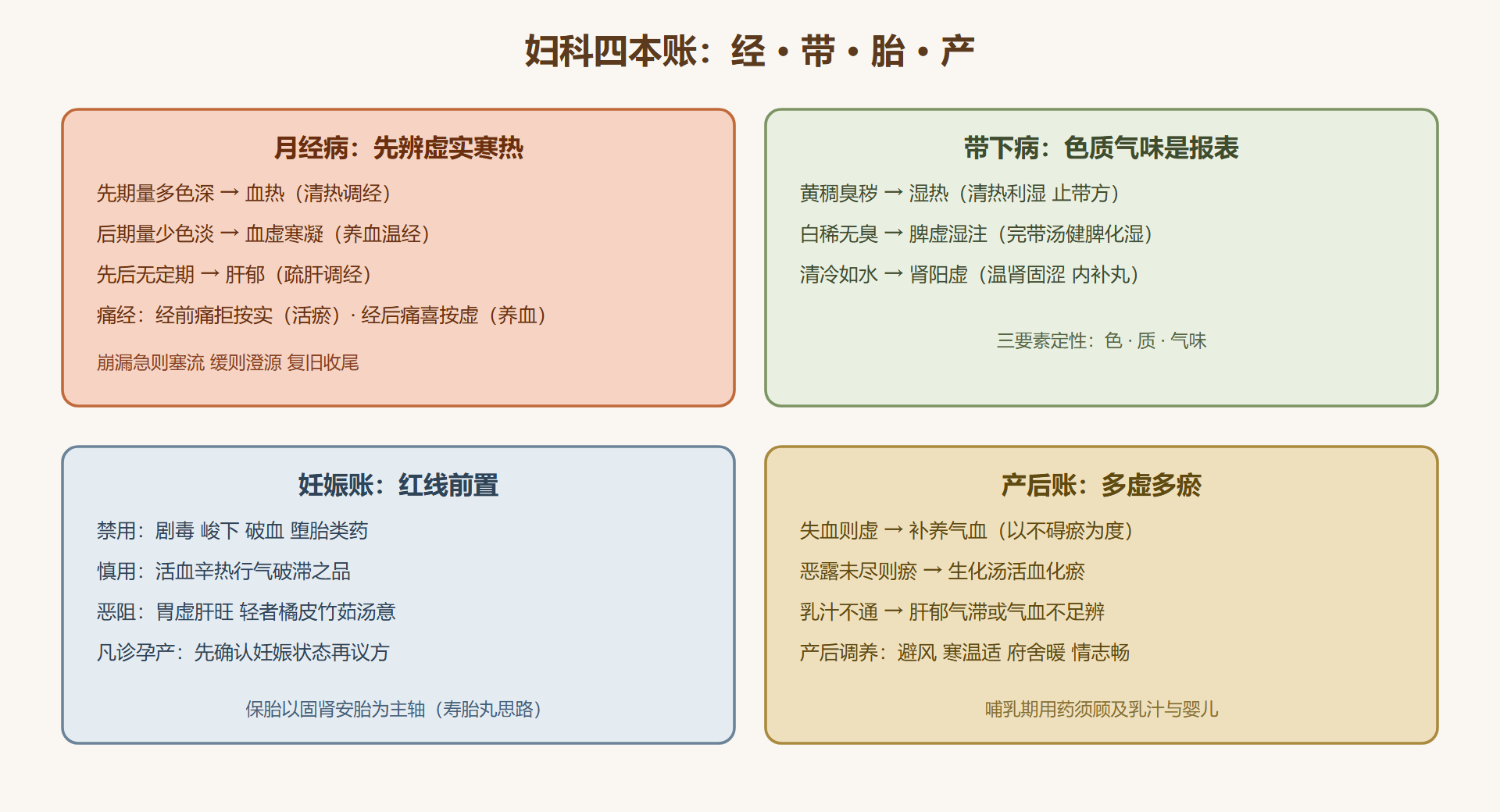 妇科四本账：经 · 带 · 胎 · 产

月经病：先辨虚实寒热

先期量多色深 → 血热（清热调经）

后期量少色淡 → 血虚寒凝（养血温经）

先后无定期 → 肝郁（疏肝调经）

痛经：经前痛拒按实（活瘀）· 经后痛喜按虚（养血）

崩漏急则塞流 缓则澄源 复旧收尾

带下病：色质气味是报表

黄稠臭秽 → 湿热（清热利湿 止带方）

白稀无臭 → 脾虚湿注（完带汤健脾化湿）

清冷如水 → 肾阳虚（温肾固涩 内补丸）

三要素定性：色 · 质 · 气味

妊娠账：红线前置

禁用：剧毒 峻下 破血 堕胎类药

慎用：活血辛热行气破滞之品

恶阻：胃虚肝旺 轻者橘皮竹茹汤意

凡诊孕产：先确认妊娠状态再议方

保胎以固肾安胎为主轴（寿胎丸思路）

产后账：多虚多瘀

失血则虚 → 补养气血（以不碍瘀为度）

恶露未尽则瘀 → 生化汤活血化瘀

乳汁不通 → 肝郁气滞或气血不足辨

产后调养：避风 寒温适 府舍暖 情志畅

哺乳期用药须顾及乳汁与婴儿